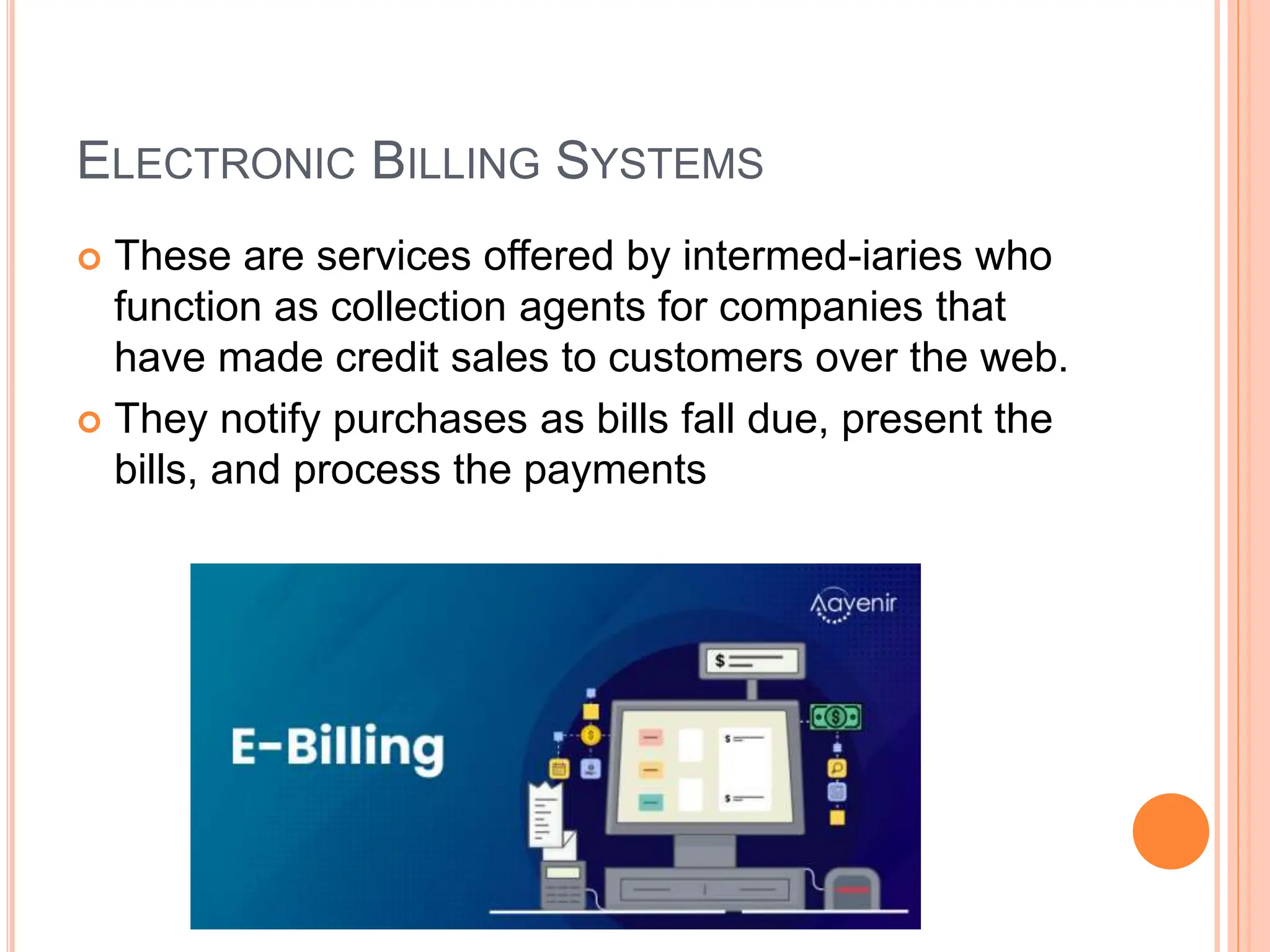 ELECTRONIC BILLING SYSTEMS

These are services offered by intermed-iaries who function as collection agents for companies that have made credit sales to customers over the web.

They notify purchases as bills fall due, present the bills, and process the payments

Aavenir

E-Billing

$

$

$